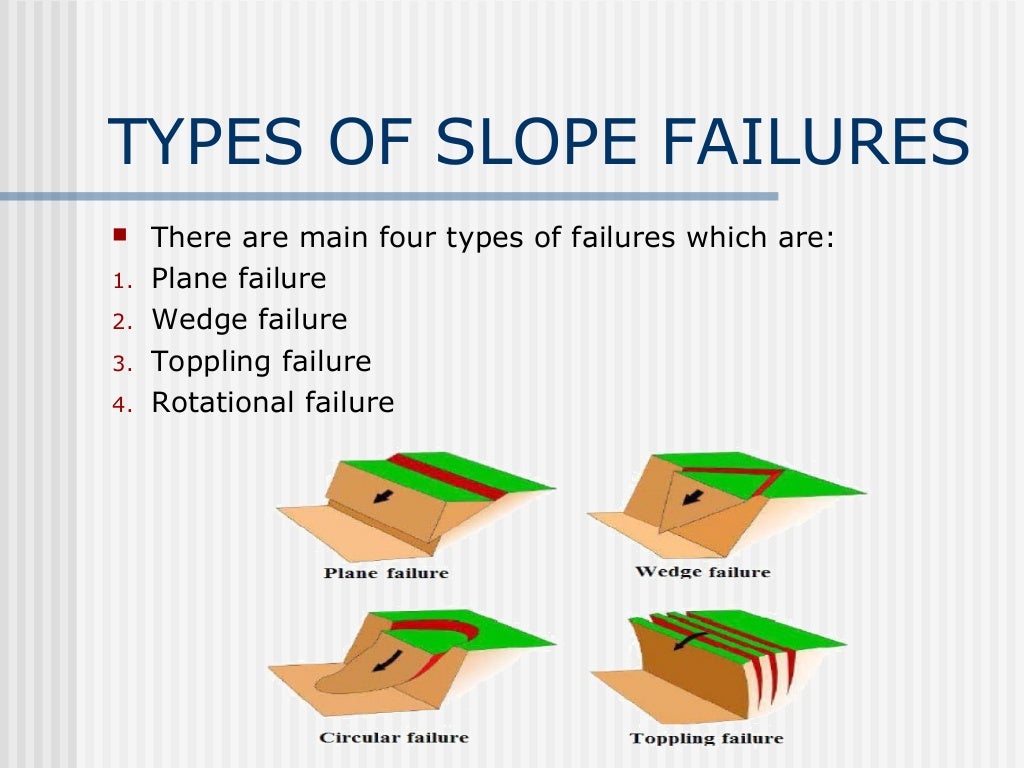 TYPES OF SLOPE FAILURES

There are main four types of failures which are:
1. Plane failure
2. Wedge failure
3. Toppling failure
4. Rotational failure

Plane failure
Wedge failure
Circular failure
Toppling failure